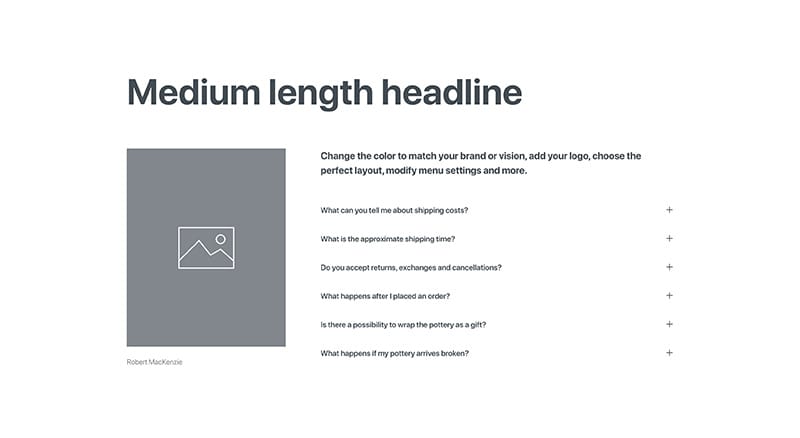 Medium length headline

Robert MacKenzie

Change the color to match your brand or vision, add your logo, choose the perfect layout, modify menu settings and more.

What can you tell me about shipping costs? +

What is the approximate shipping time? +

Do you accept returns, exchanges and cancellations? +

What happens after I placed an order? +

Is there a possibility to wrap the pottery as a gift? +

What happens if my pottery arrives broken? +